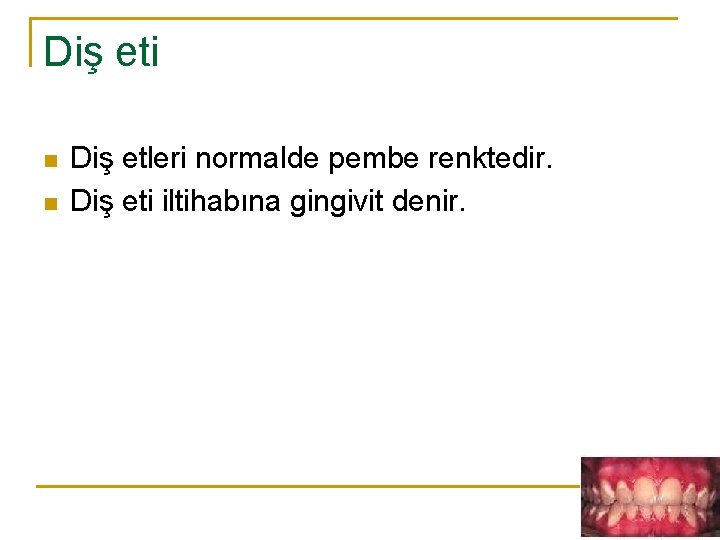 Diş eti

Diş etleri normalde pembe renktedir.
Diş eti iltihabına gingivit denir.